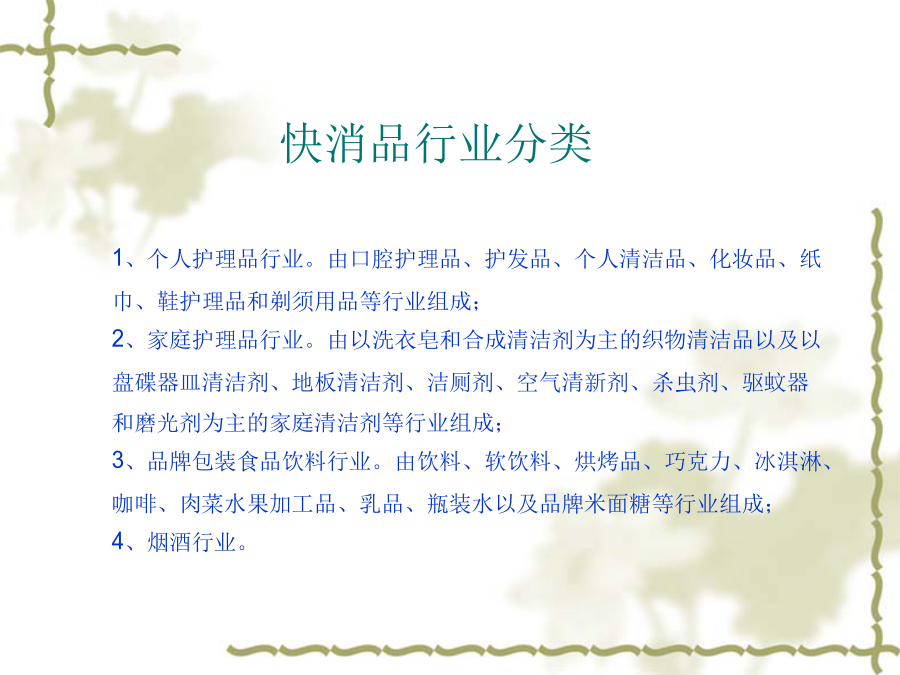 快消品行业分类

1、个人护理品行业。由口腔护理品、护发品、个人清洁品、化妆品、纸巾、鞋护理品和剃须用品等行业组成；

2、家庭护理品行业。由以洗衣皂和合成清洁剂为主的织物清洁品以及以盘碟器皿清洁剂、地板清洁剂、洁厕剂、空气清新剂、杀虫剂、驱蚊器和磨光剂为主的家庭清洁剂等行业组成；

3、品牌包装食品饮料行业。由饮料、软饮料、烘烤品、巧克力、冰淇淋、咖啡、肉菜水果加工品、乳品、瓶装水以及品牌米面糖等行业组成；

4、烟酒行业。